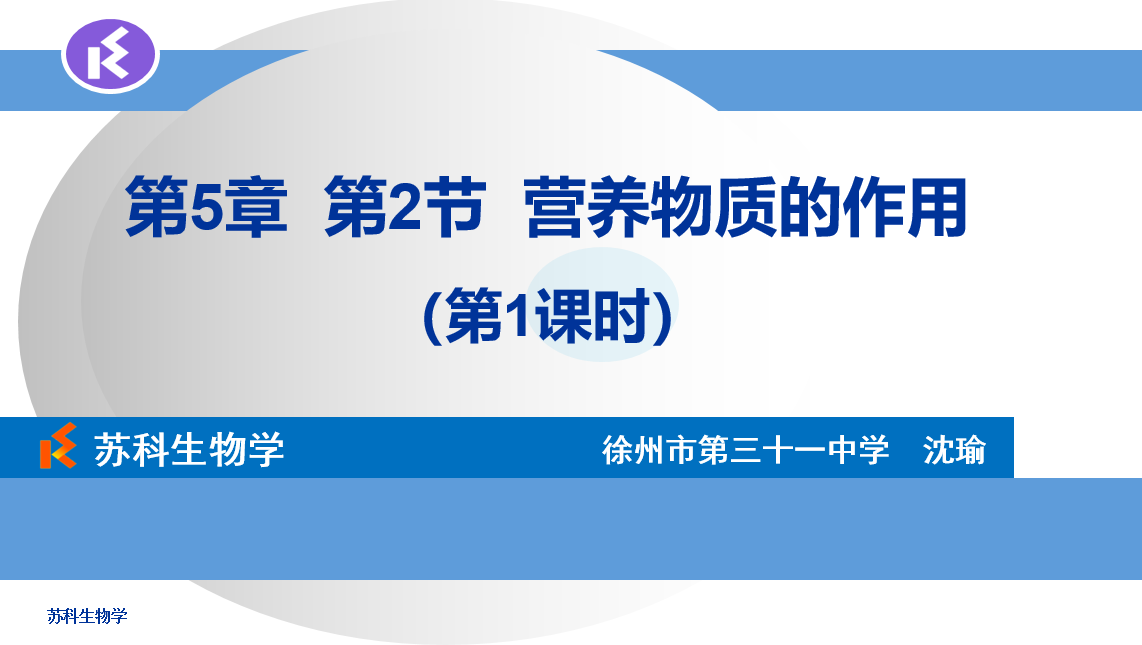 第5章 第2节 营养物质的作用

(第1课时)

苏科生物学

徐州市第三十一中学 沈瑜

苏科生物学